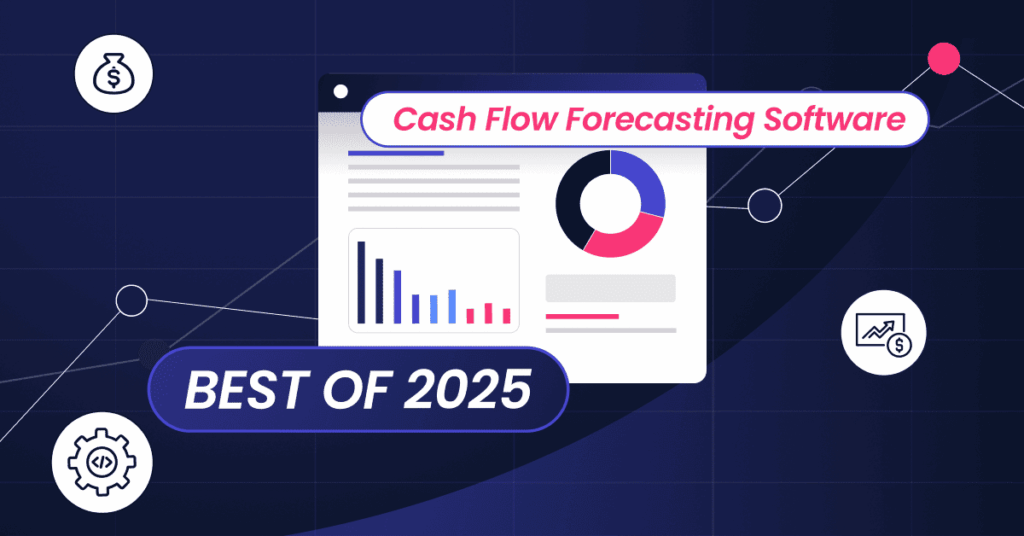 Cash Flow Forecasting Software

BEST OF 2025